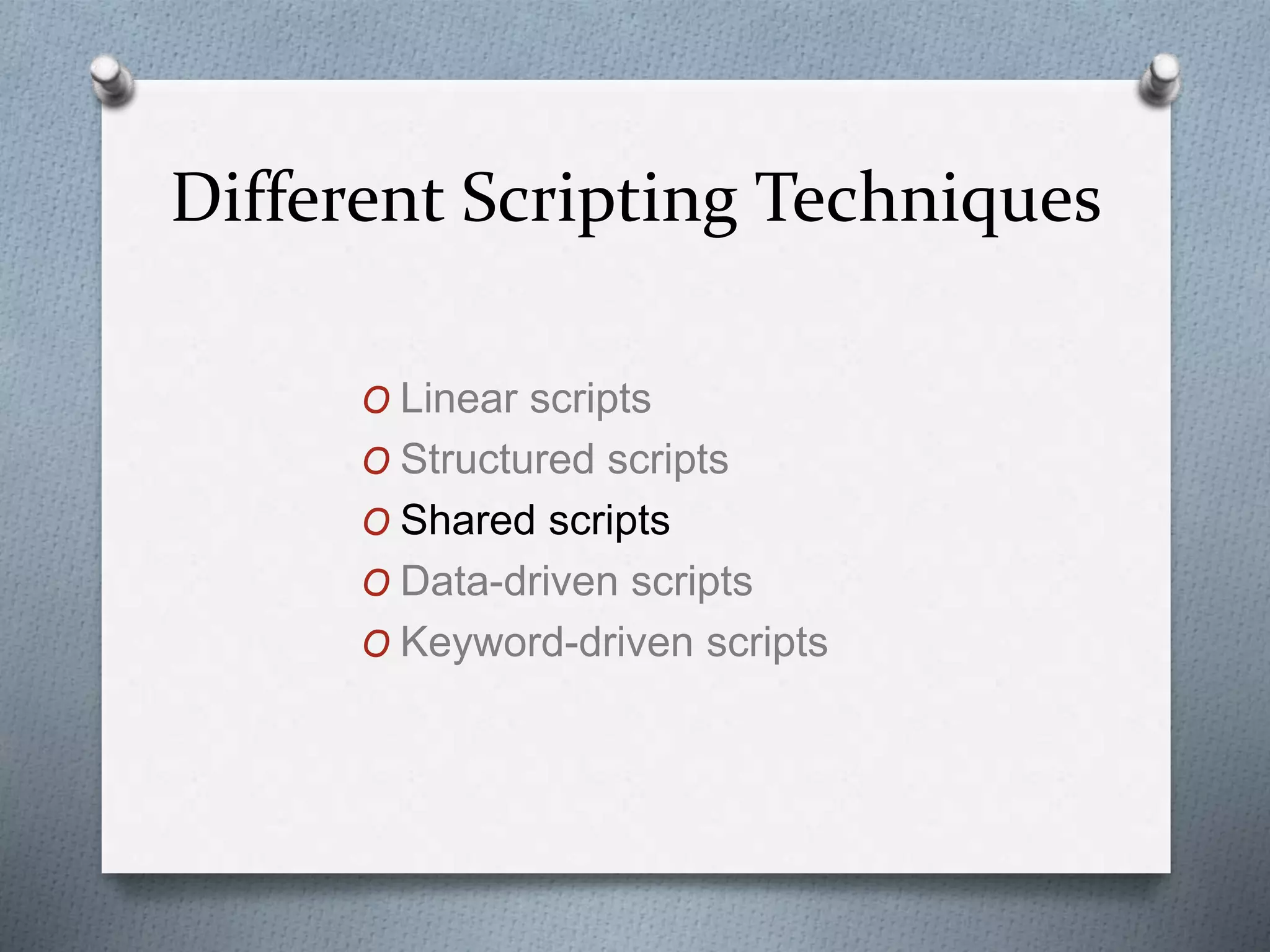 Different Scripting Techniques

O Linear scripts
O Structured scripts
O Shared scripts
O Data-driven scripts
O Keyword-driven scripts